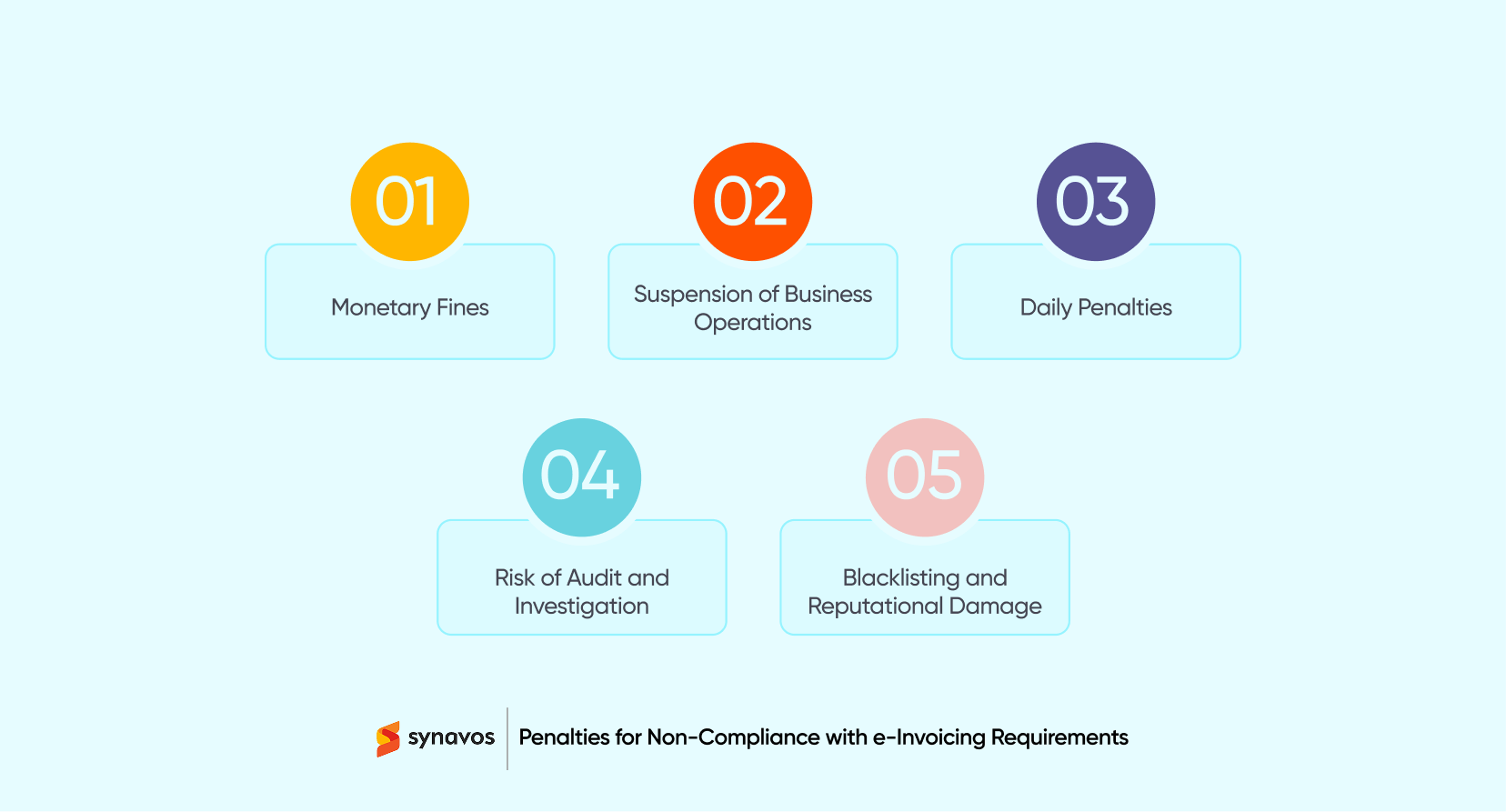 01
Monetary Fines

02
Suspension of Business Operations

03
Daily Penalties

04
Risk of Audit and Investigation

05
Blacklisting and Reputational Damage

synavos
Penalties for Non-Compliance with e-Invoicing Requirements